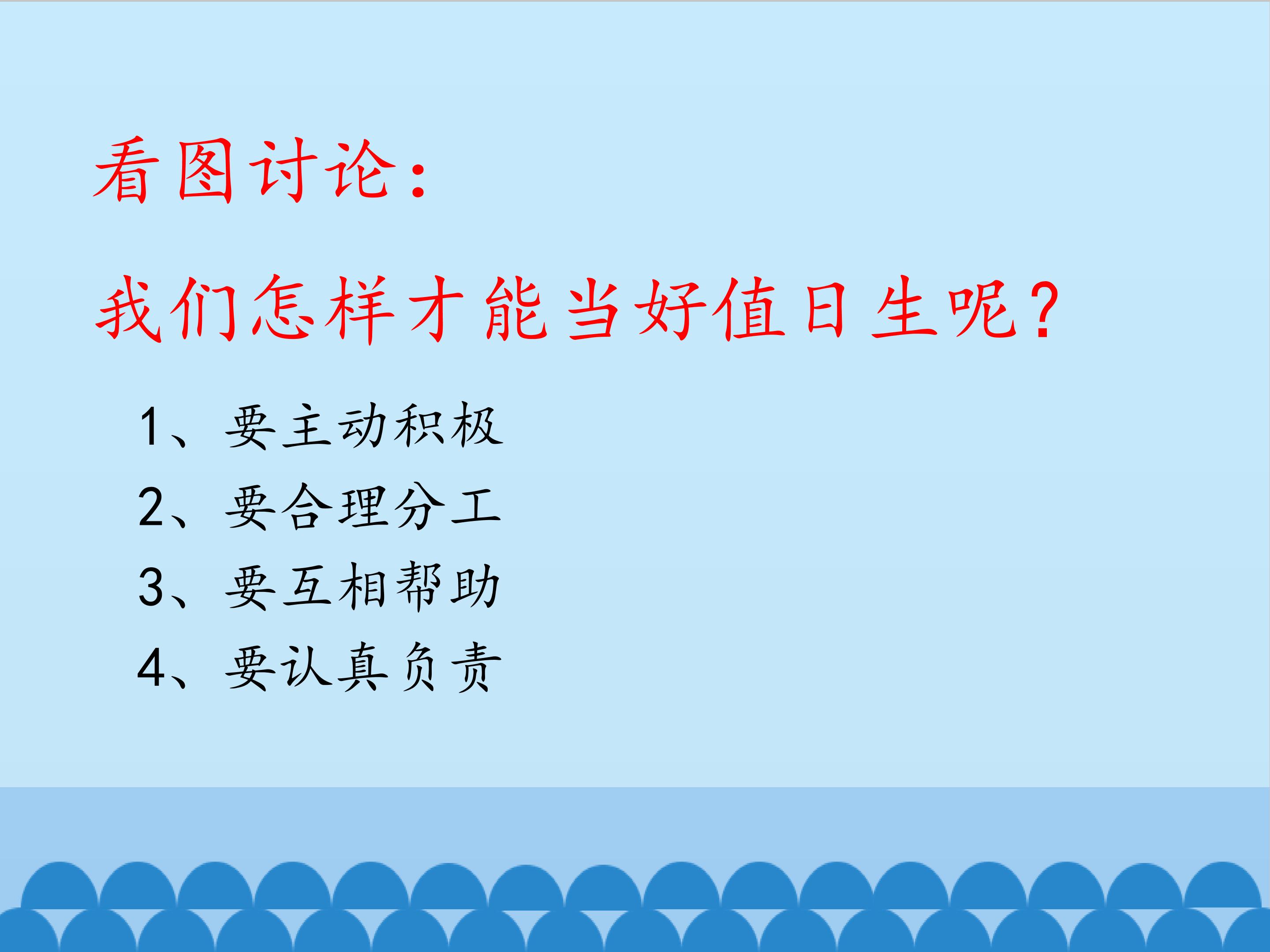 看图讨论：

我们怎样才能当好值日生呢？

1、要主动积极

2、要合理分工

3、要互相帮助

4、要认真负责